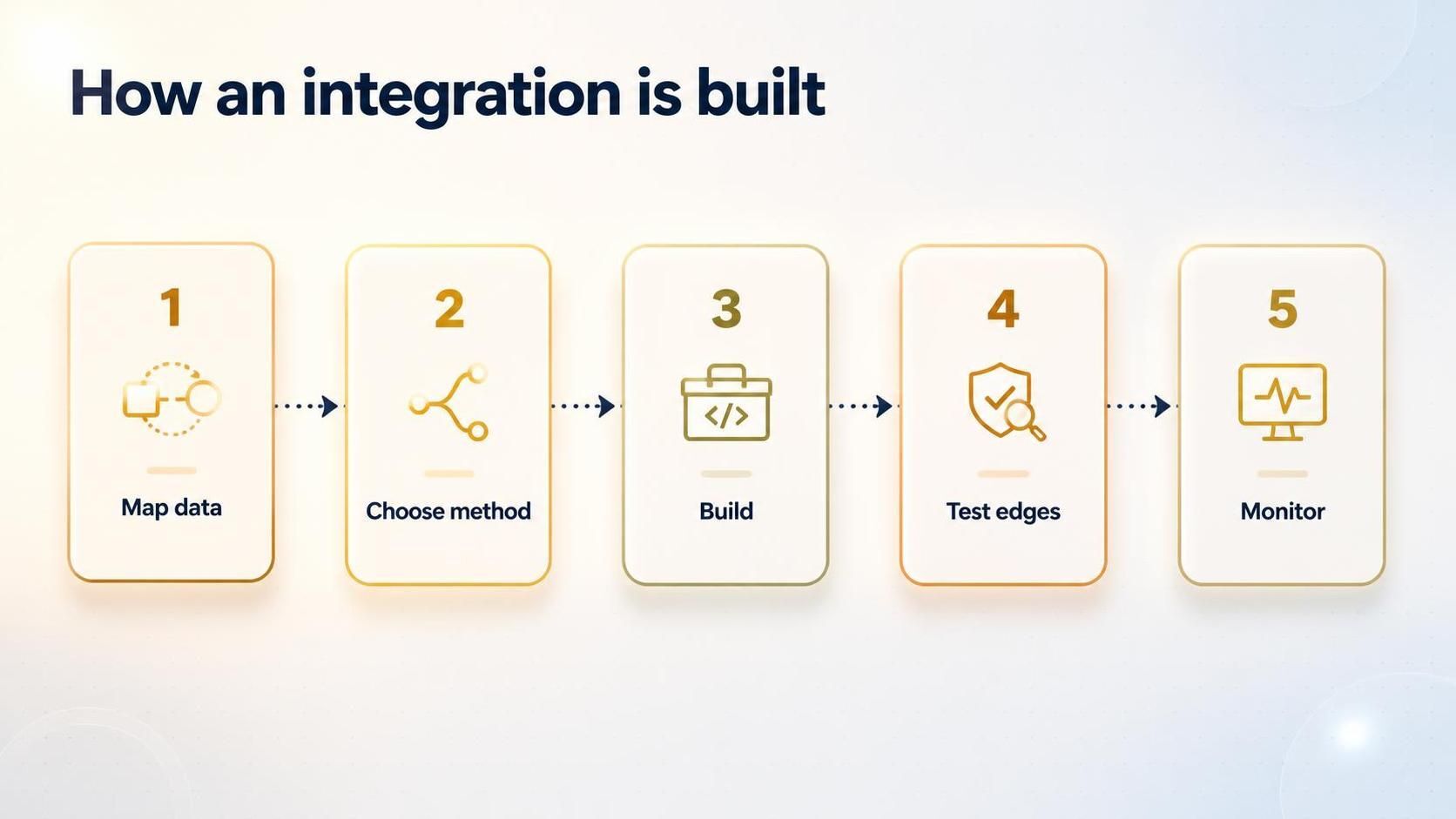 How an integration is built

1

Map data

2

Choose method

3

</>

Build

4

Test edges

5

Monitor